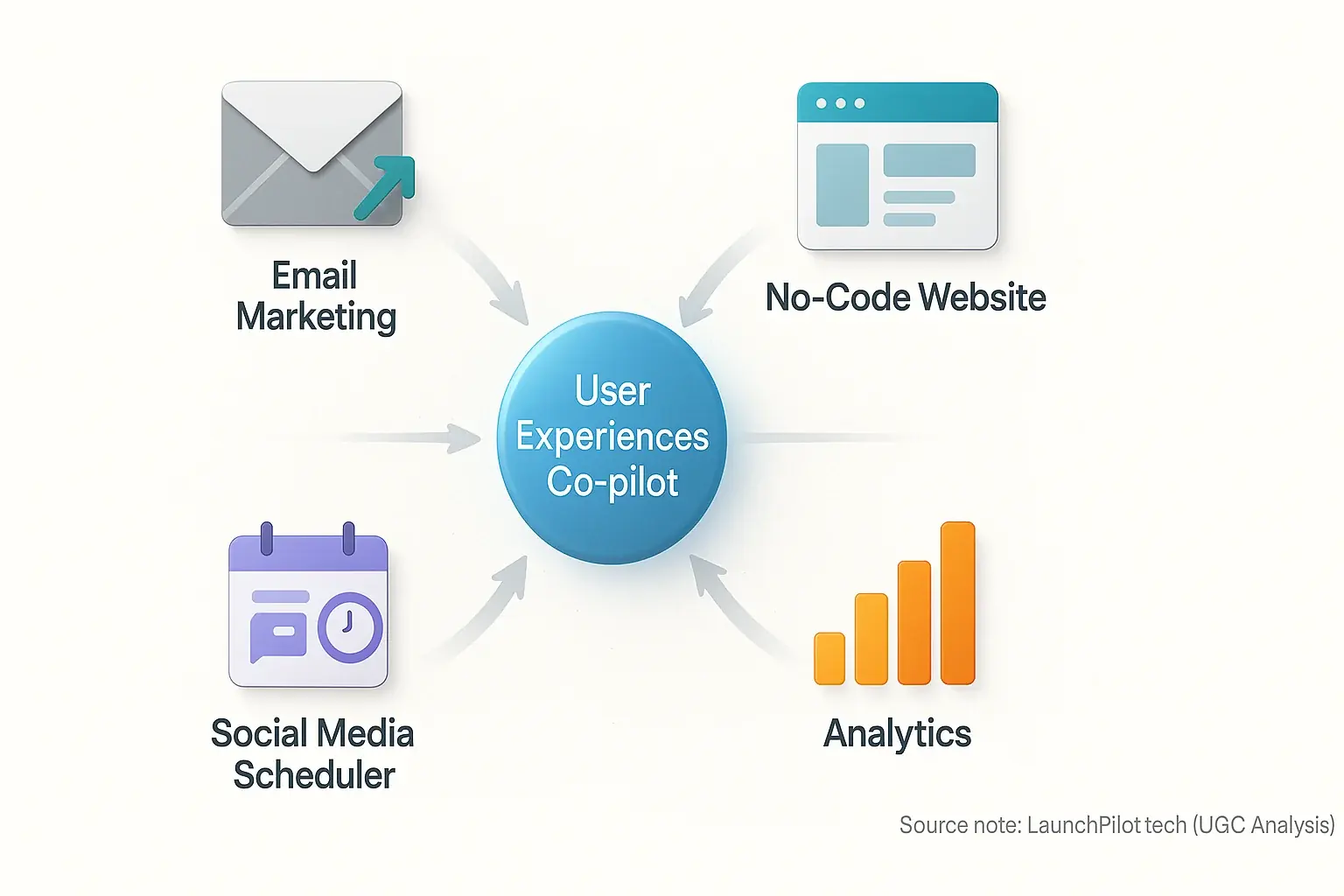 Email Marketing

No-Code Website

User Experiences Co-pilot

Social Media Scheduler

Analytics

Source note: LaunchPilot tech (UGC Analysis)